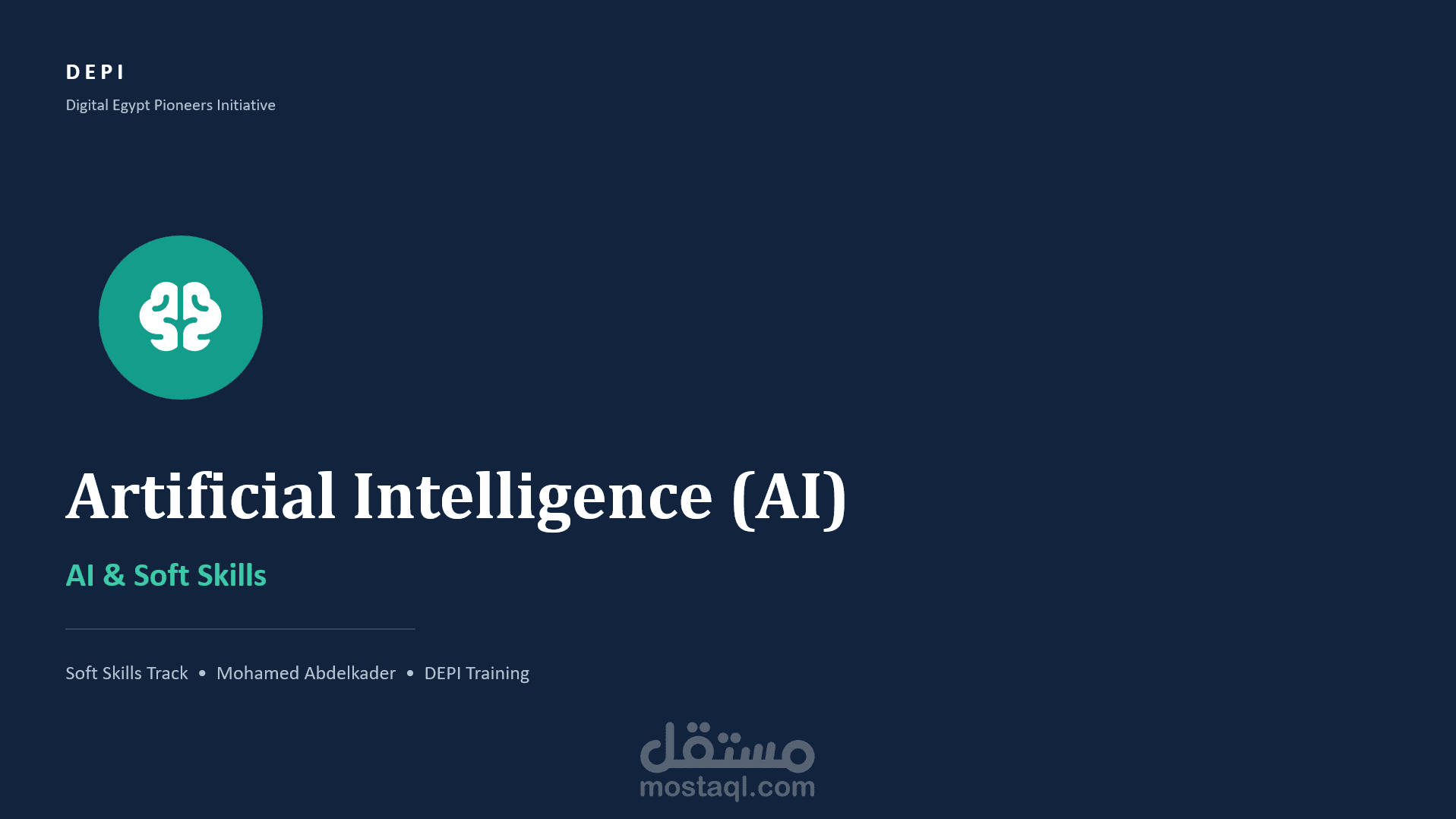 DEPI
Digital Egypt Pioneers Initiative

Artificial Intelligence (AI)

AI & Soft Skills

Soft Skills Track • Mohamed Abdelkader • DEPI Training

مستقل
mostaql.com